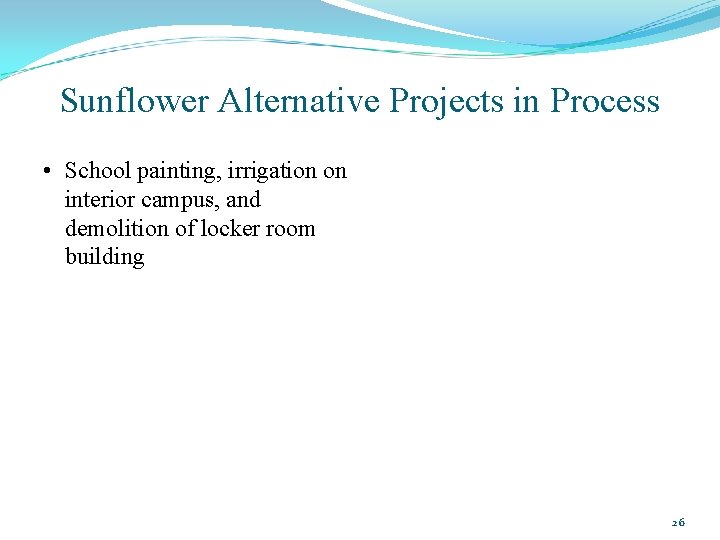 Sunflower Alternative Projects in Process

• School painting, irrigation on interior campus, and demolition of locker room building

26